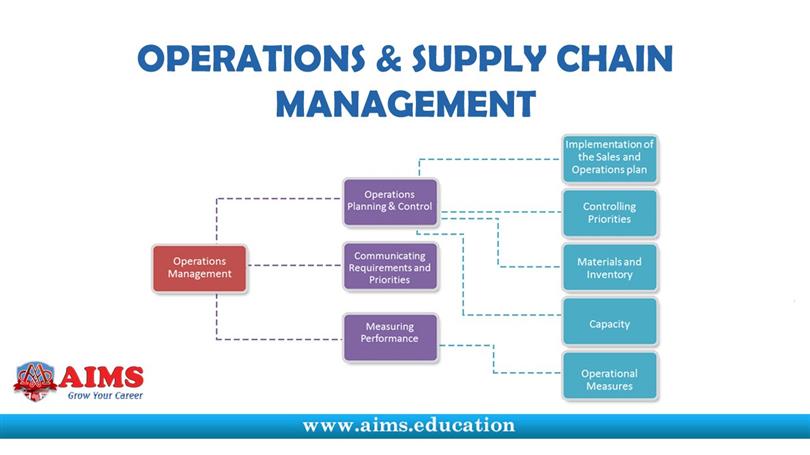 OPERATIONS & SUPPLY CHAIN MANAGEMENT

Operations Management

Operations Planning & Control

Communicating Requirements and Priorities

Measuring Performance

Implementation of the Sales and Operations plan

Controlling Priorities

Materials and Inventory

Capacity

Operational Measures

AIMS
Grow Your Career

www.aims.education